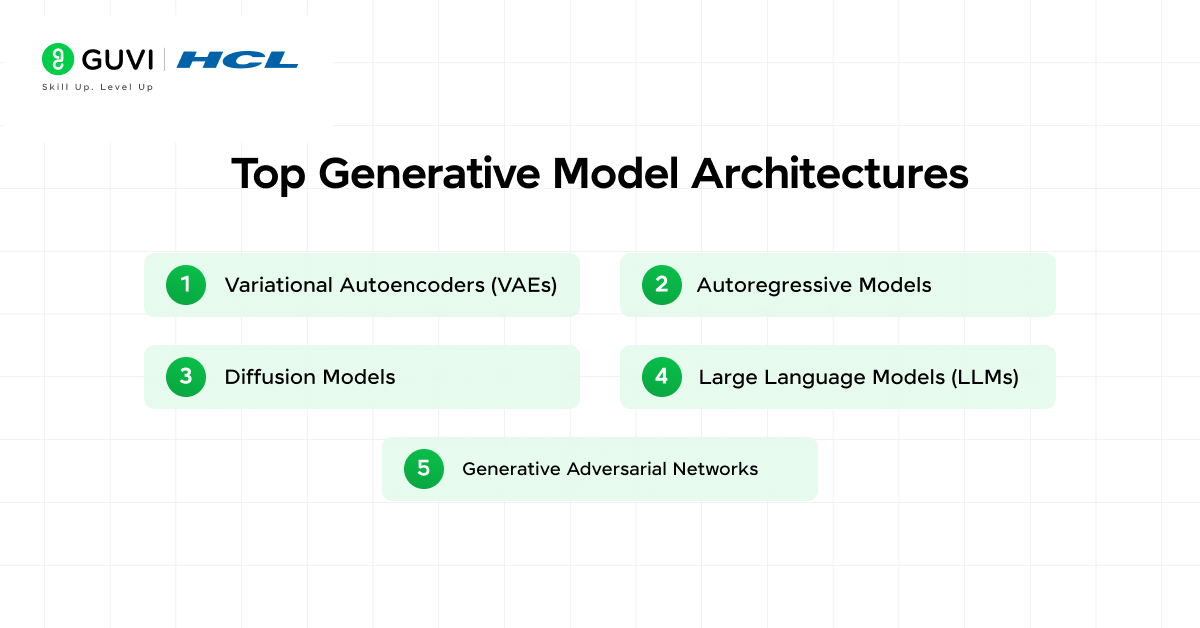 GUVI | HCL
Skill Up. Level Up

Top Generative Model Architectures

1 Variational Autoencoders (VAEs)

2 Autoregressive Models

3 Diffusion Models

4 Large Language Models (LLMs)

5 Generative Adversarial Networks